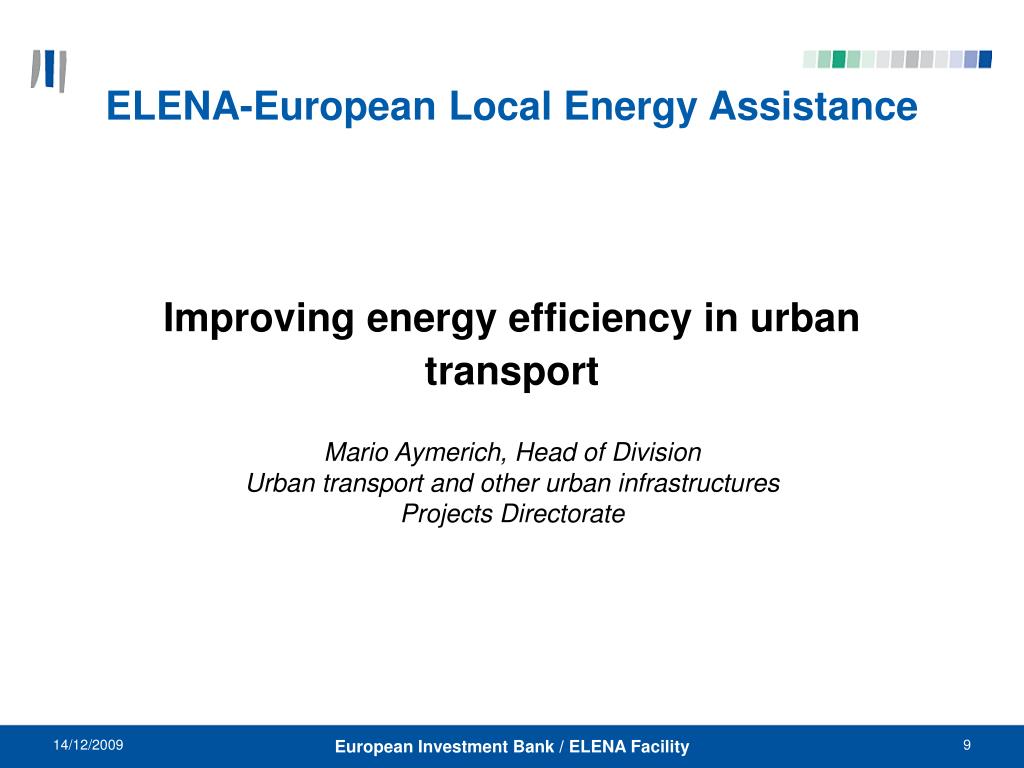 ELENA-European Local Energy Assistance

Improving energy efficiency in urban transport

Mario Aymerich, Head of Division
Urban transport and other urban infrastructures
Projects Directorate

14/12/2009

European Investment Bank / ELENA Facility

9